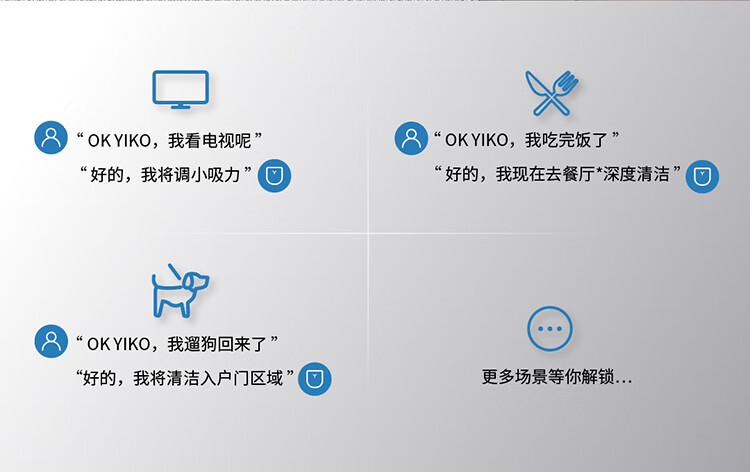 “ OK YIKO，我看电视呢 ”

“ 好的，我将调小吸力 ”

“ OK YIKO，我吃完饭了 ”

“ 好的，我现在去餐厅*深度清洁 ”

“ OK YIKO，我遛狗回来了 ”

“好的，我将清洁入户门区域 ”

更多场景等你解锁...